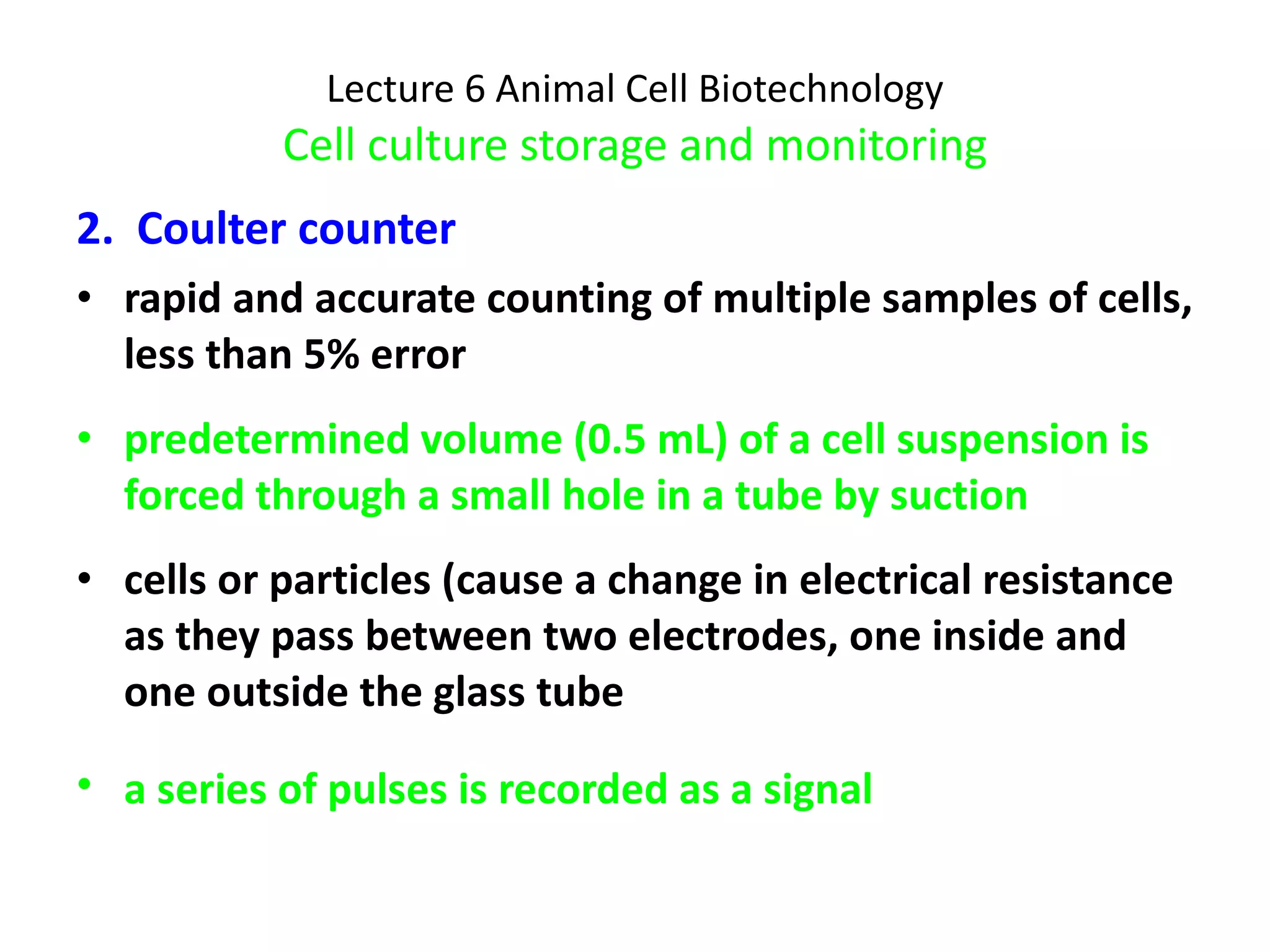 Lecture 6 Animal Cell Biotechnology
Cell culture storage and monitoring

2. Coulter counter

• rapid and accurate counting of multiple samples of cells, less than 5% error

• predetermined volume (0.5 mL) of a cell suspension is forced through a small hole in a tube by suction

• cells or particles (cause a change in electrical resistance as they pass between two electrodes, one inside and one outside the glass tube

• a series of pulses is recorded as a signal